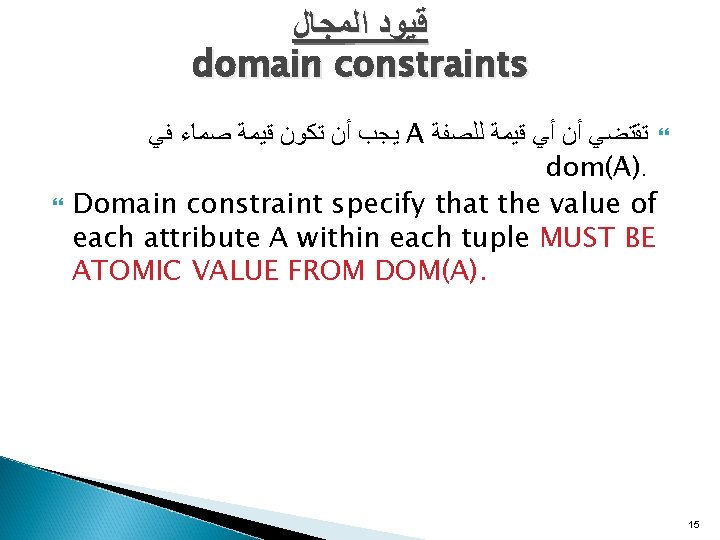 قيود المجال
domain constraints

تقتضي أن أي قيمة للصفة A يجب أن تكون قيمة صماء في dom(A).

Domain constraint specify that the value of each attribute A within each tuple MUST BE ATOMIC VALUE FROM DOM(A).

15